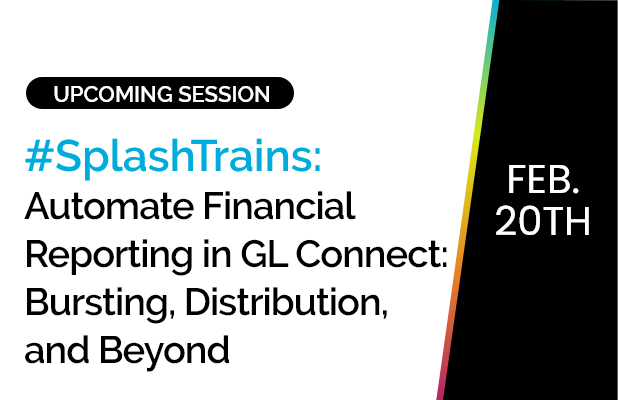 UPCOMING SESSION

#SplashTrains: Automate Financial Reporting in GL Connect: Bursting, Distribution, and Beyond

FEB. 20TH